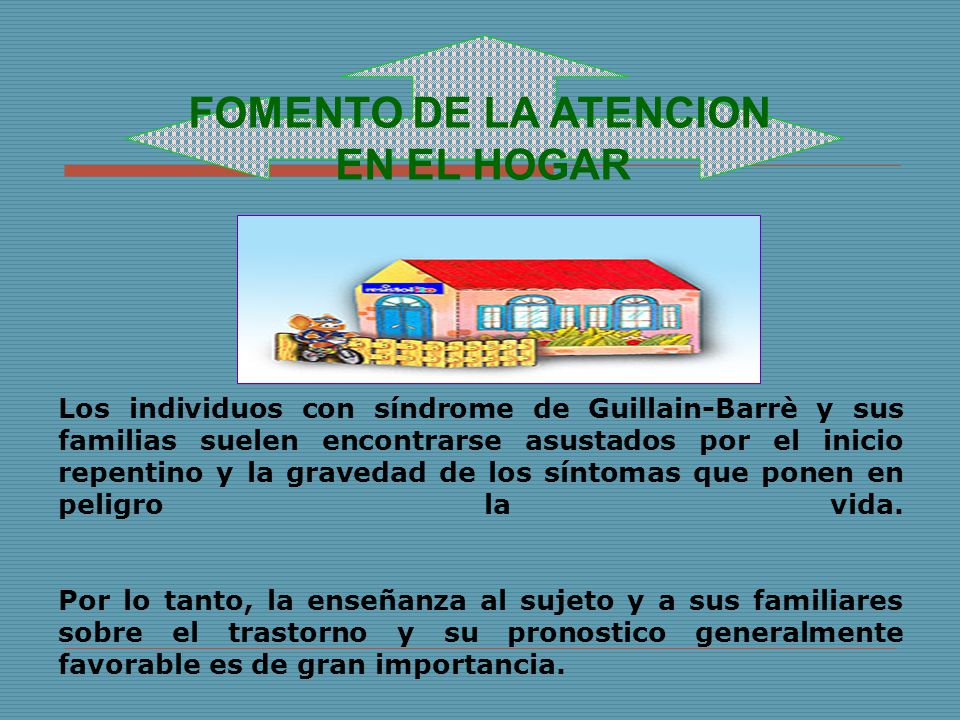 FOMENTO DE LA ATENCION EN EL HOGAR

Los individuos con síndrome de Guillain-Barrè y sus familias suelen encontrarse asustados por el inicio repentino y la gravedad de los síntomas que ponen en peligro la vida.

Por lo tanto, la enseñanza al sujeto y a sus familiares sobre el trastorno y su pronostico generalmente favorable es de gran importancia.